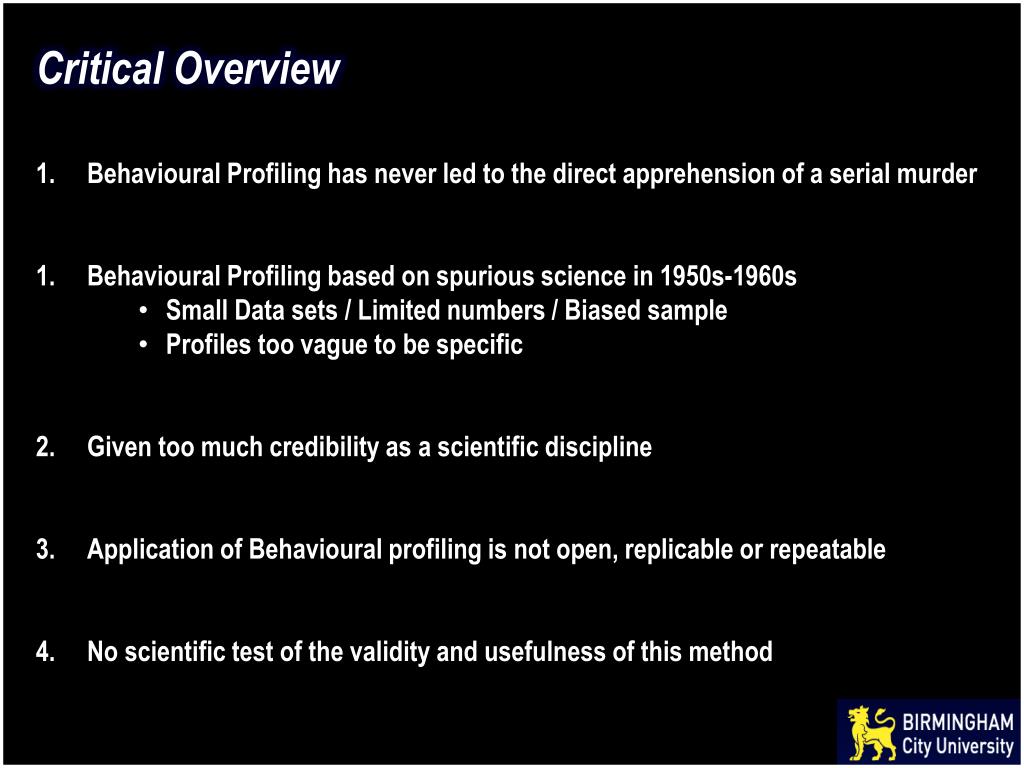 Critical Overview

1. Behavioural Profiling has never led to the direct apprehension of a serial murder

1. Behavioural Profiling based on spurious science in 1950s-1960s
• Small Data sets / Limited numbers / Biased sample
• Profiles too vague to be specific

2. Given too much credibility as a scientific discipline

3. Application of Behavioural profiling is not open, replicable or repeatable

4. No scientific test of the validity and usefulness of this method

BIRMINGHAM
City University